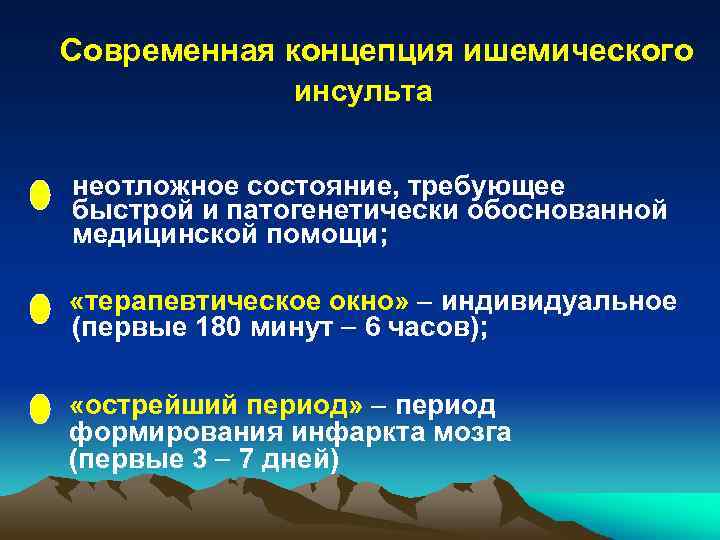 Современная концепция ишемического инсульта

неотложное состояние, требующее быстрой и патогенетически обоснованной медицинской помощи;

«терапевтическое окно» – индивидуальное (первые 180 минут – 6 часов);

«острейший период» – период формирования инфаркта мозга (первые 3 – 7 дней)